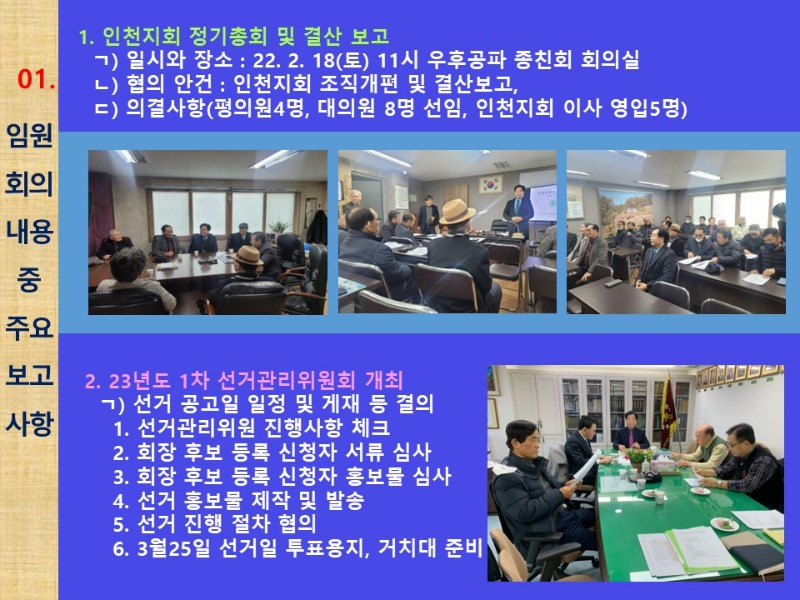 01.

임원
회의
내용
중
주요
보고
사항

1. 인천지회 정기총회 및 결산 보고
ㄱ) 일시와 장소 : 22. 2. 18(토) 11시 우후공파 종친회 회의실
ㄴ) 협의 안건 : 인천지회 조직개편 및 결산보고,
ㄷ) 의결사항(평의원4명, 대의원 8명 선임, 인천지회 이사 영입5명)

2. 23년도 1차 선거관리위원회 개최
ㄱ) 선거 공고일 일정 및 게재 등 결의
1. 선거관리위원 진행사항 체크
2. 회장 후보 등록 신청자 서류 심사
3. 회장 후보 등록 신청자 홍보물 심사
4. 선거 홍보물 제작 및 발송
5. 선거 진행 절차 협의
6. 3월25일 선거일 투표용지, 거치대 준비